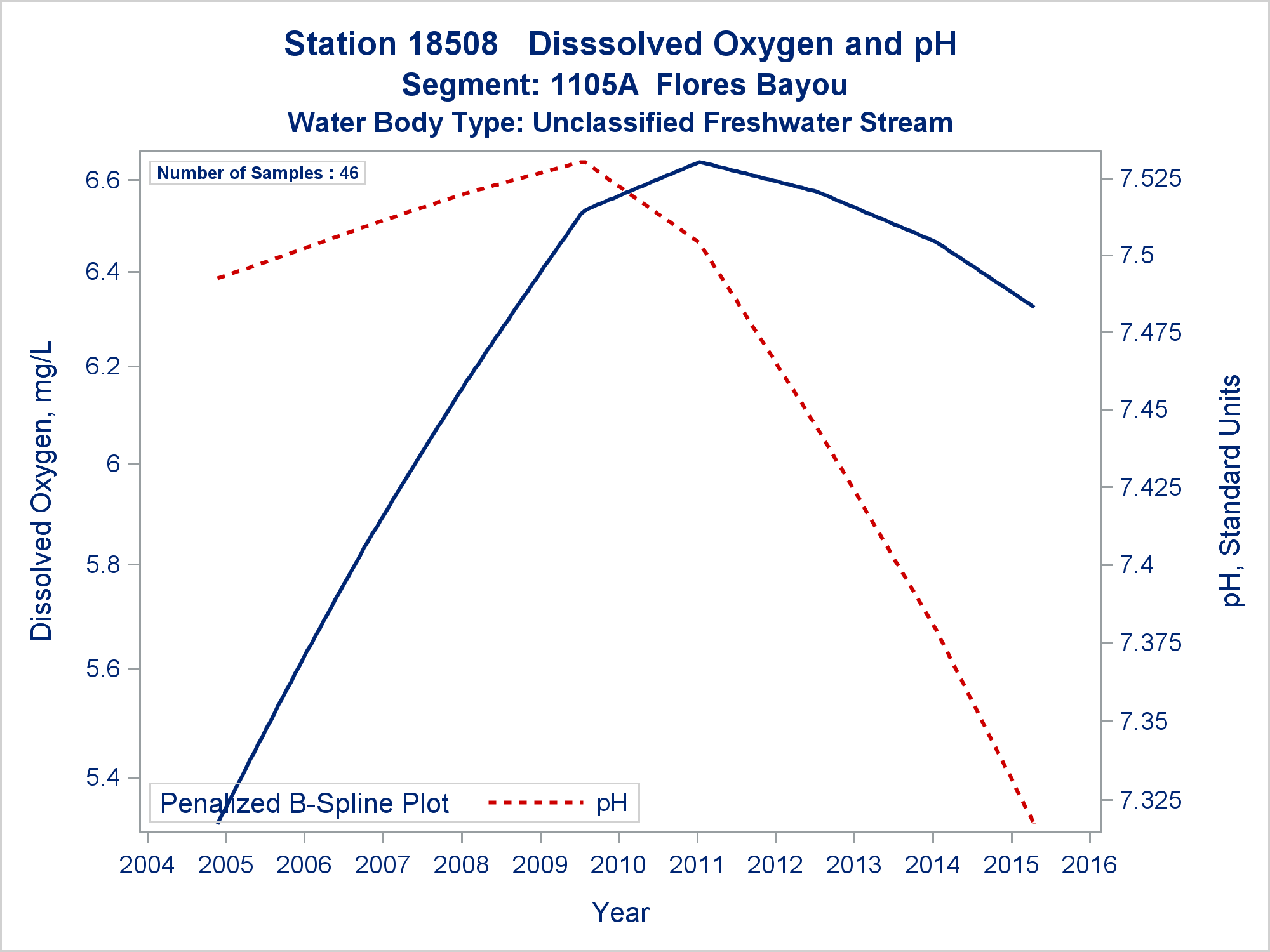 Station 18508   Disssolved Oxygen and pH
Segment: 1105A  Flores Bayou
Water Body Type: Unclassified Freshwater Stream

Number of Samples : 46

Dissolved Oxygen, mg/L

6.6
6.4
6.2
6
5.8
5.6
5.4

pH, Standard Units

7.525
7.5
7.475
7.45
7.425
7.4
7.375
7.35
7.325

Penalized B-Spline Plot
pH

2004 2005 2006 2007 2008 2009 2010 2011 2012 2013 2014 2015 2016

Year